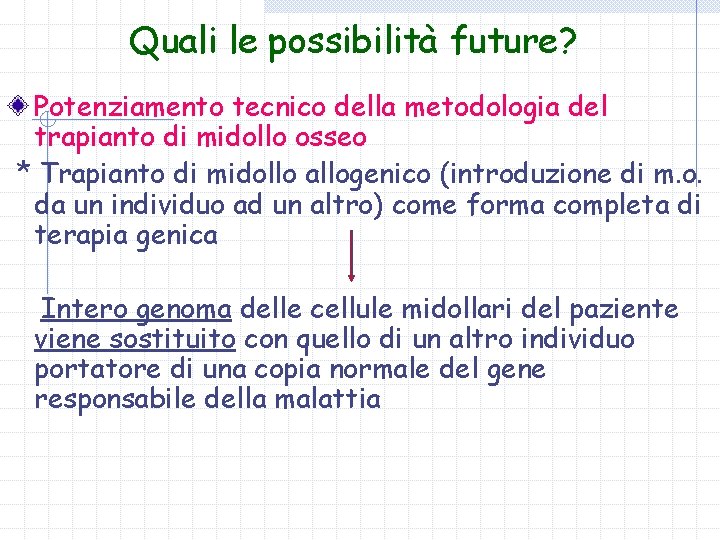 Quali le possibilità future?

Potenziamento tecnico della metodologia del trapianto di midollo osseo

* Trapianto di midollo allogenico (introduzione di m.o. da un individuo ad un altro) come forma completa di terapia genica

Intero genoma delle cellule midollari del paziente viene sostituito con quello di un altro individuo portatore di una copia normale del gene responsabile della malattia